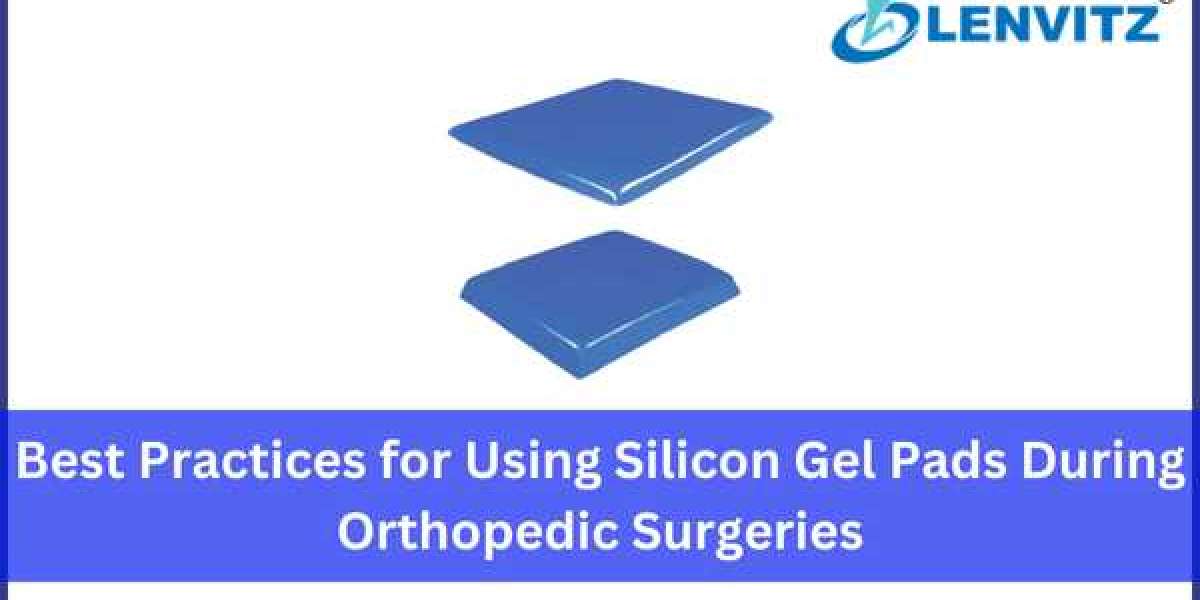 LENVITZ

Best Practices for Using Silicon Gel Pads During Orthopedic Surgeries